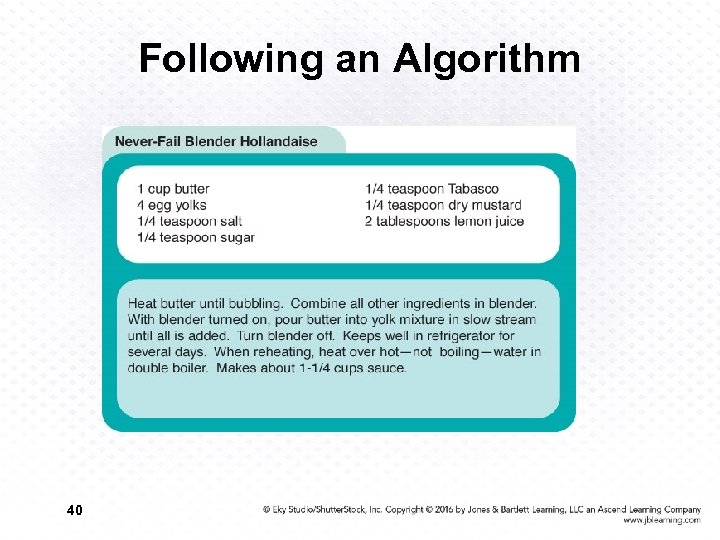 Following an Algorithm

Never-Fail Blender Hollandaise

1 cup butter
4 egg yolks
1/4 teaspoon salt
1/4 teaspoon sugar

1/4 teaspoon Tabasco
1/4 teaspoon dry mustard
2 tablespoons lemon juice

Heat butter until bubbling. Combine all other ingredients in blender. With blender turned on, pour butter into yolk mixture in slow stream until all is added. Turn blender off. Keeps well in refrigerator for several days. When reheating, heat over hot—not boiling—water in double boiler. Makes about 1-1/4 cups sauce.

40

© Eky Studio/ShutterStock, Inc. Copyright © 2016 by Jones & Bartlett Learning, LLC an Ascend Learning Company
www.jblearning.com